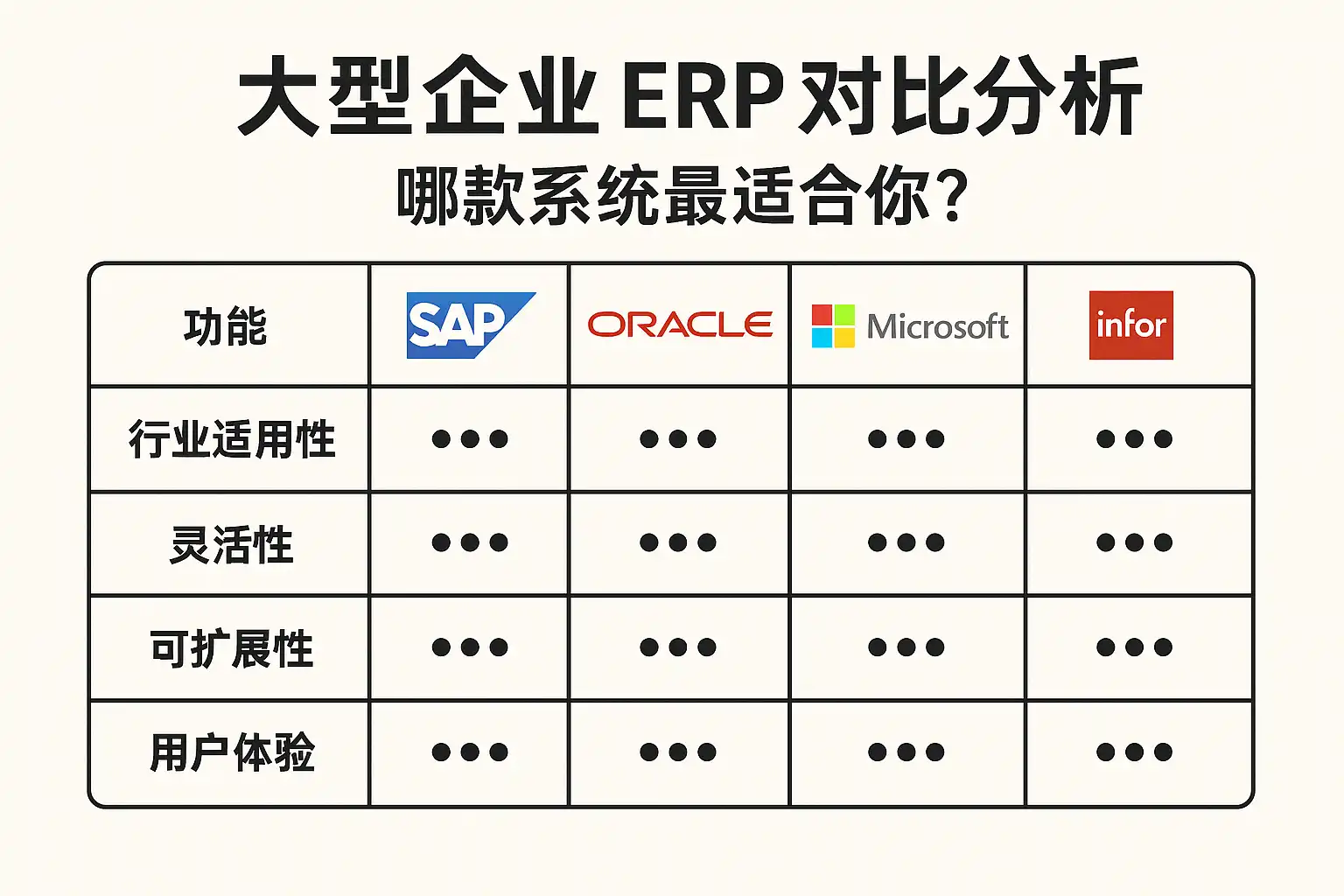 大型企业 ERP 对比分析

哪款系统最适合你?

| 功能 | SAP | ORACLE | Microsoft | infor |
|---|---|---|---|---|
| 行业适用性 | ●●● | ●●● | ●●● | ●●● |
| 灵活性 | ●●● | ●●● | ●●● | ●●● |
| 可扩展性 | ●●● | ●●● | ●●● | ●●● |
| 用户体验 | ●●● | ●●● | ●●● | ●●● |